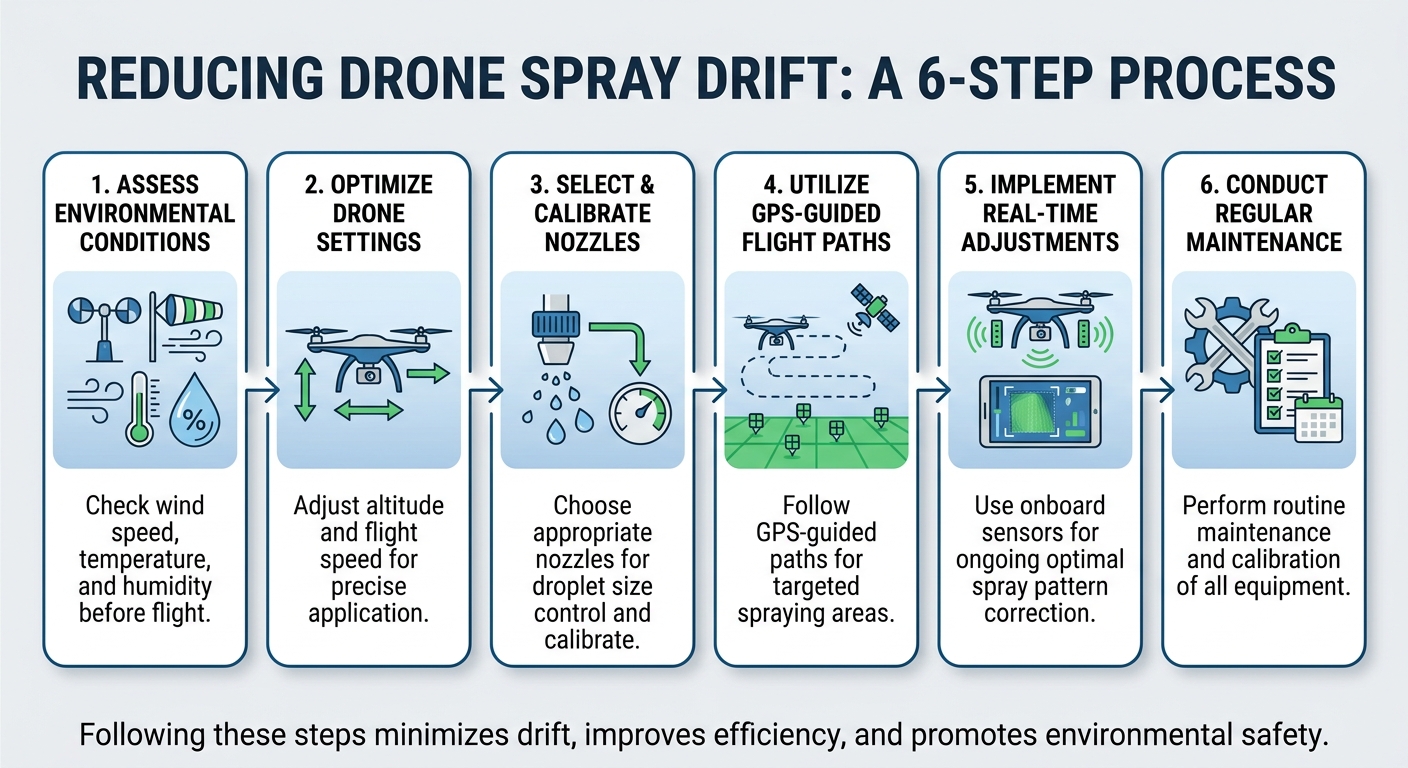 REDUCING DRONE SPRAY DRIFT: A 6-STEP PROCESS

1. ASSESS ENVIRONMENTAL CONDITIONS

%

Check wind speed, temperature, and humidity before flight.

2. OPTIMIZE DRONE SETTINGS

Adjust altitude and flight speed for precise application.

3. SELECT & CALIBRATE NOZZLES

Choose appropriate nozzles for droplet size control and calibrate.

4. UTILIZE GPS-GUIDED FLIGHT PATHS

Follow GPS-guided paths for targeted spraying areas.

5. IMPLEMENT REAL-TIME ADJUSTMENTS

Use onboard sensors for ongoing optimal spray pattern correction.

6. CONDUCT REGULAR MAINTENANCE

Perform routine maintenance and calibration of all equipment.

Following these steps minimizes drift, improves efficiency, and promotes environmental safety.